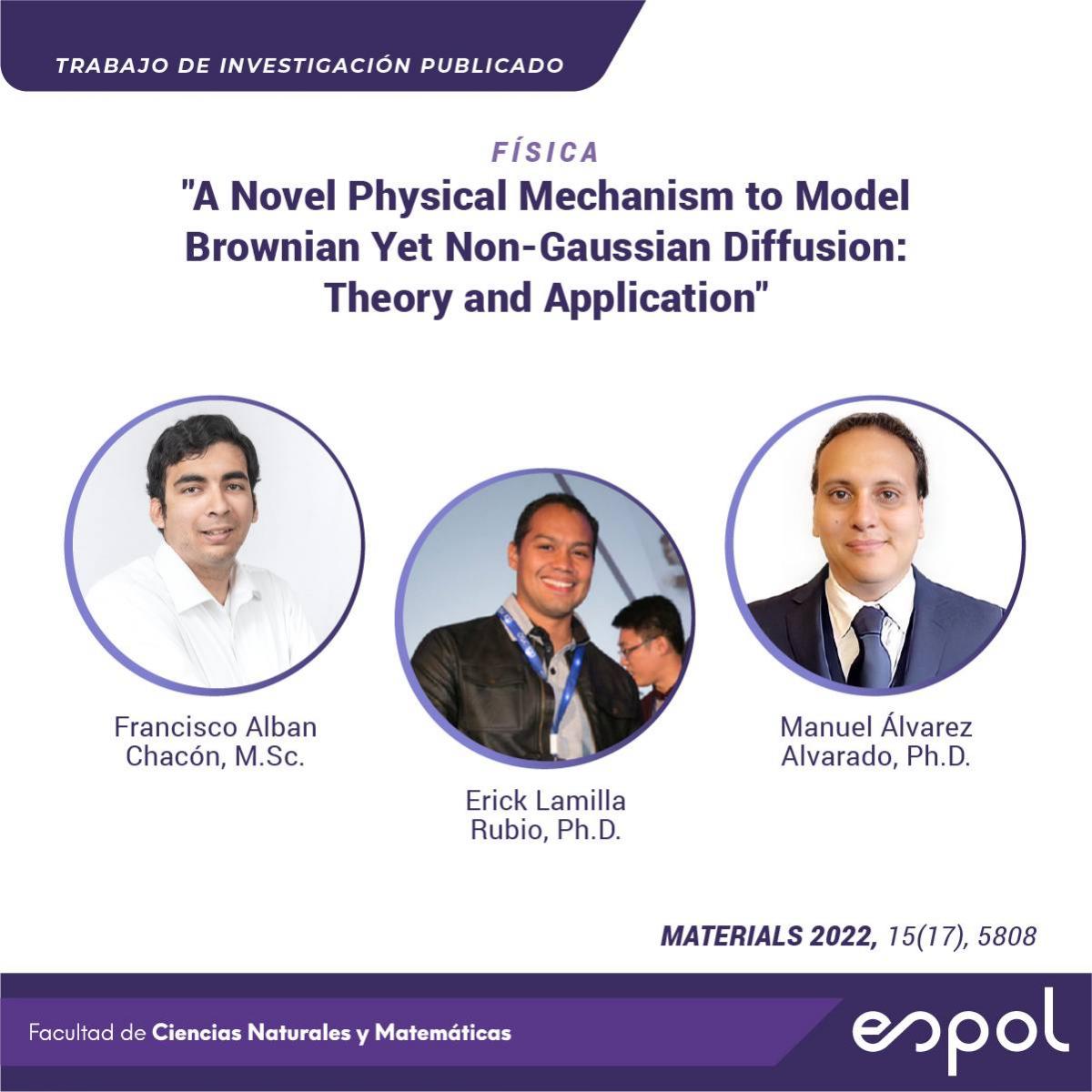 TRABAJO DE INVESTIGACIÓN PUBLICADO

FÍSICA
"A Novel Physical Mechanism to Model Brownian Yet Non-Gaussian Diffusion: Theory and Application"

Francisco Alban Chacón, M.Sc.

Erick Lamilla Rubio, Ph.D.

Manuel Álvarez Alvarado, Ph.D.

MATERIALS 2022, 15(17), 5808

Facultad de Ciencias Naturales y Matemáticas

espol